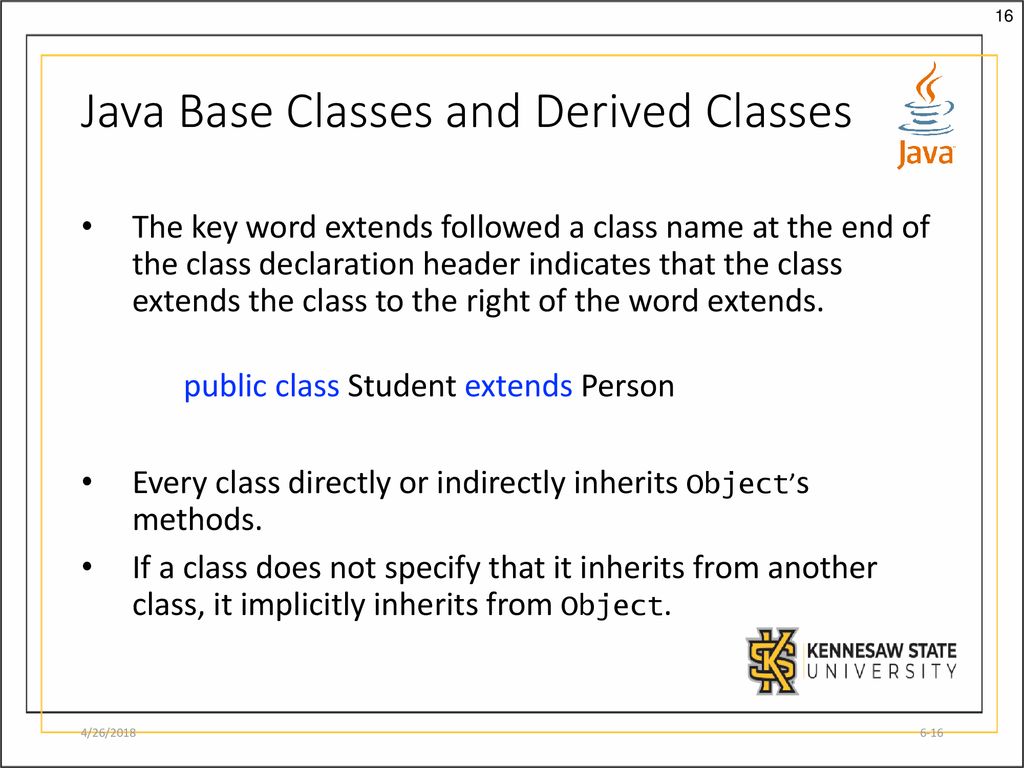 16

Java Base Classes and Derived Classes

Java

• The key word extends followed a class name at the end of the class declaration header indicates that the class extends the class to the right of the word extends.

public class Student extends Person

• Every class directly or indirectly inherits Object's methods.

• If a class does not specify that it inherits from another class, it implicitly inherits from Object.

KENNESAW STATE UNIVERSITY

4/26/2018

6-16